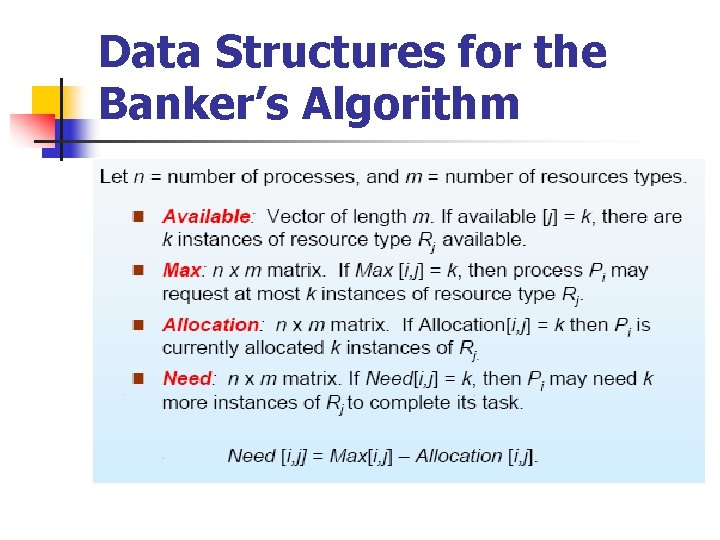 Data Structures for the Banker's Algorithm

Let $n$ = number of processes, and $m$ = number of resources types.

■ Available: Vector of length $m$. If available [$j$] = $k$, there are $k$ instances of resource type $R_j$ available.

■ Max: $n$ x $m$ matrix. If Max [$i,j$] = $k$, then process $P_i$ may request at most $k$ instances of resource type $R_j$.

■ Allocation: $n$ x $m$ matrix. If Allocation[$i,j$] = $k$ then $P_i$ is currently allocated $k$ instances of $R_j$.

■ Need: $n$ x $m$ matrix. If Need[$i,j$] = $k$, then $P_i$ may need $k$ more instances of $R_j$ to complete its task.

Need [$i,j$] = Max[$i,j$] – Allocation [$i,j$].